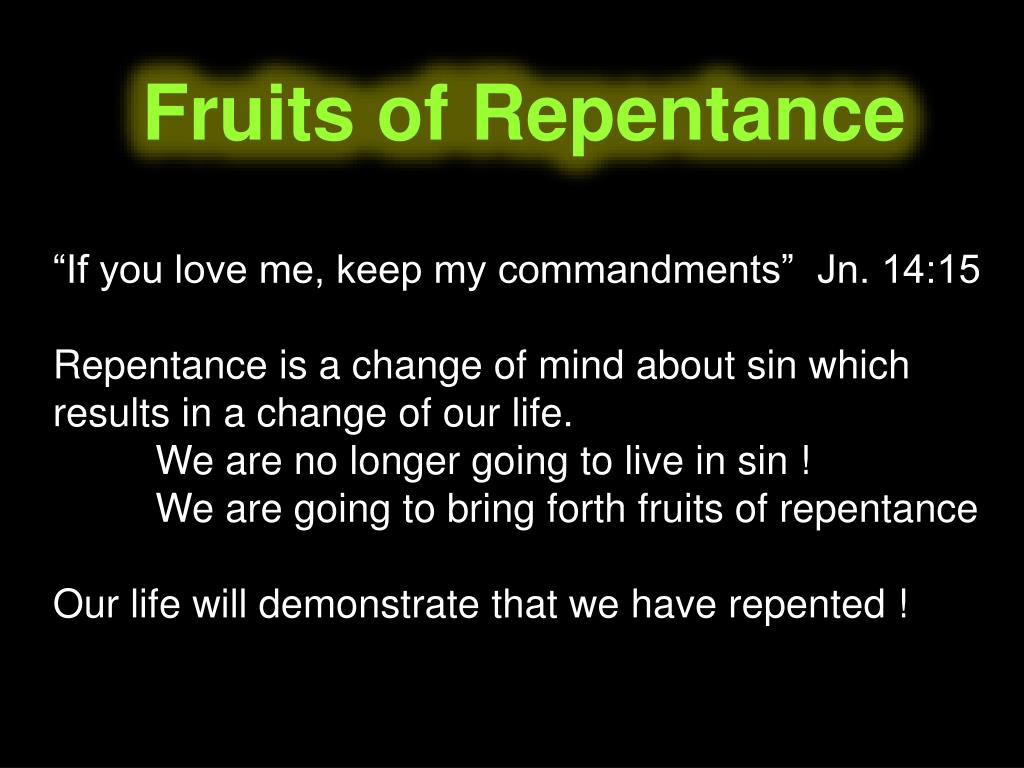 Fruits of Repentance

“If you love me, keep my commandments” Jn. 14:15

Repentance is a change of mind about sin which results in a change of our life.
We are no longer going to live in sin !
We are going to bring forth fruits of repentance

Our life will demonstrate that we have repented !